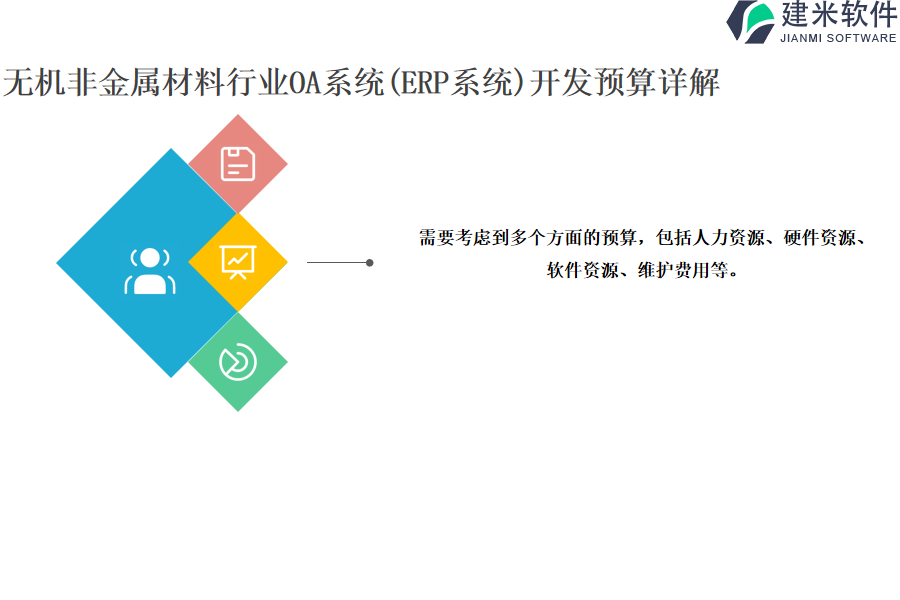 建米软件
JIANMI SOFTWARE

无机非金属材料行业OA系统(ERP系统)开发预算详解

需要考虑到多个方面的预算，包括人力资源、硬件资源、软件资源、维护费用等。